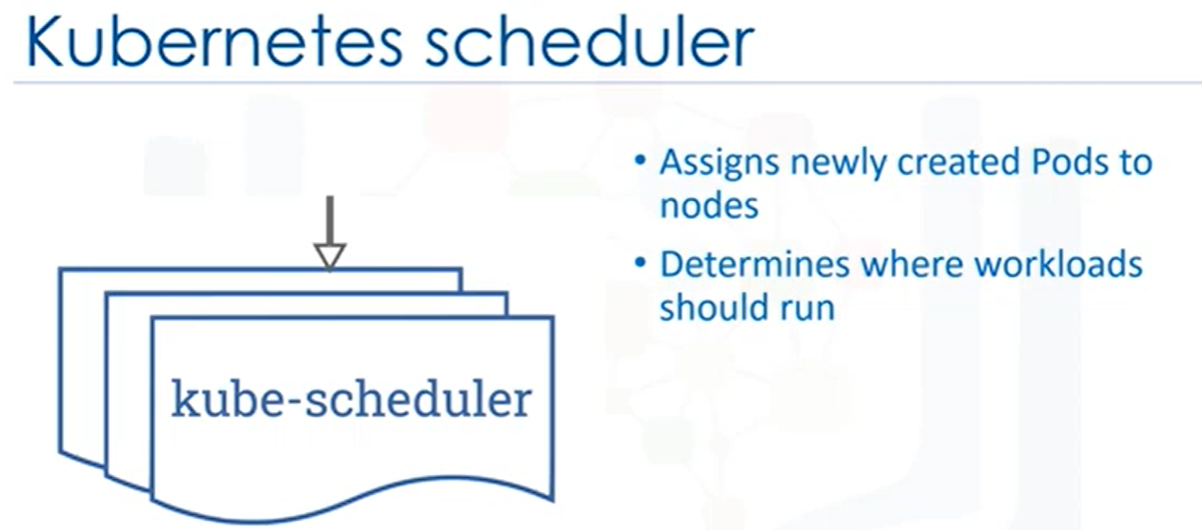 Kubernetes scheduler

kube-scheduler

• Assigns newly created Pods to nodes

• Determines where workloads should run